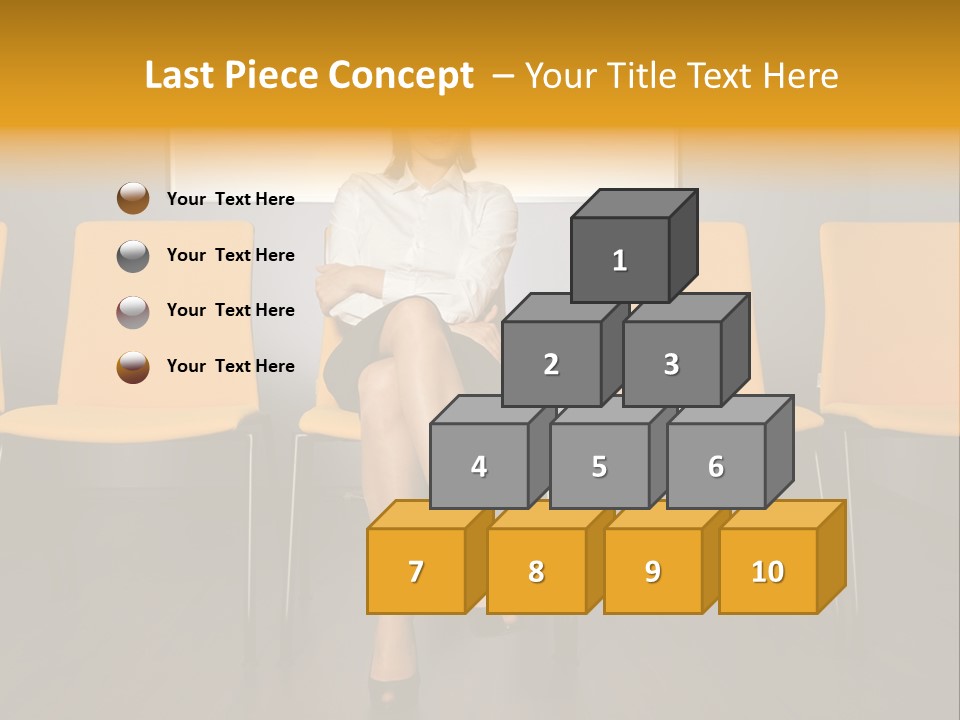 Last Piece Concept – Your Title Text Here

Your Text Here

Your Text Here

Your Text Here

Your Text Here

1

2

3

4

5

6

7

8

9

10